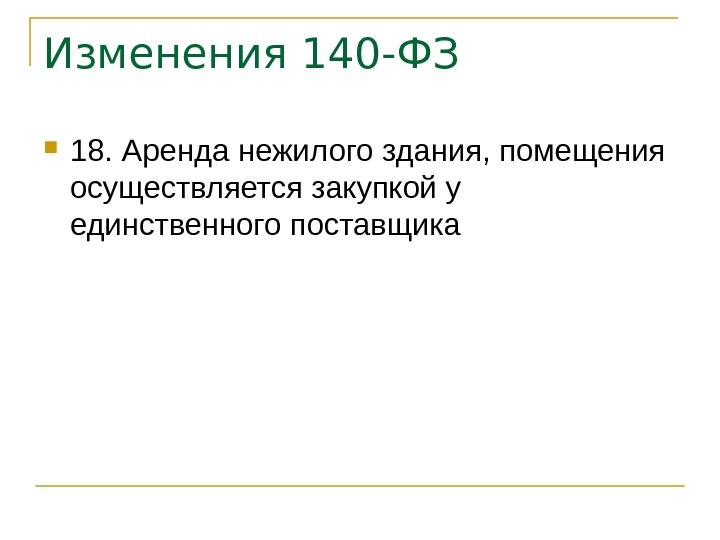 Изменения 140-ФЗ

18. Аренда нежилого здания, помещения осуществляется закупкой у единственного поставщика